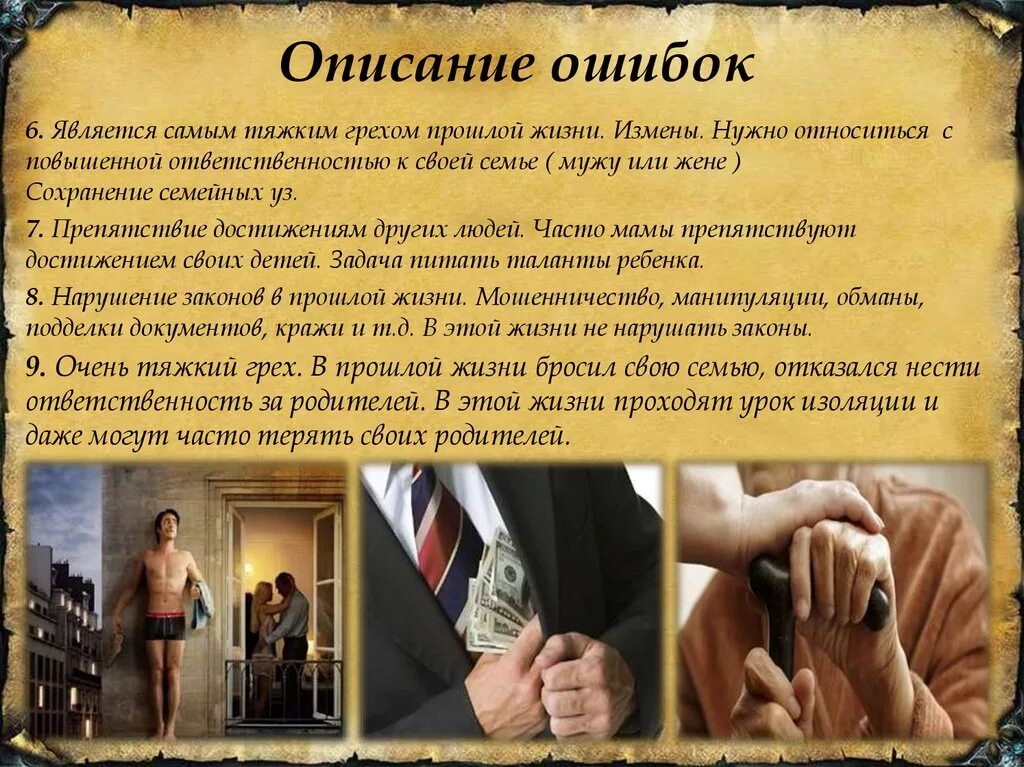 Описание ошибок

6. Является самым тяжким грехом прошлой жизни. Измены. Нужно относиться с повышенной ответственностью к своей семье ( мужу или жене )
Сохранение семейных уз.

7. Препятствие достижениям других людей. Часто мамы препятствуют достижением своих детей. Задача питать таланты ребенка.

8. Нарушение законов в прошлой жизни. Мошенничество, манипуляции, обманы, подделки документов, кражи и т.д. В этой жизни не нарушать законы.

9. Очень тяжкий грех. В прошлой жизни бросил свою семью, отказался нести ответственность за родителей. В этой жизни проходят урок изоляции и даже могут часто терять своих родителей.